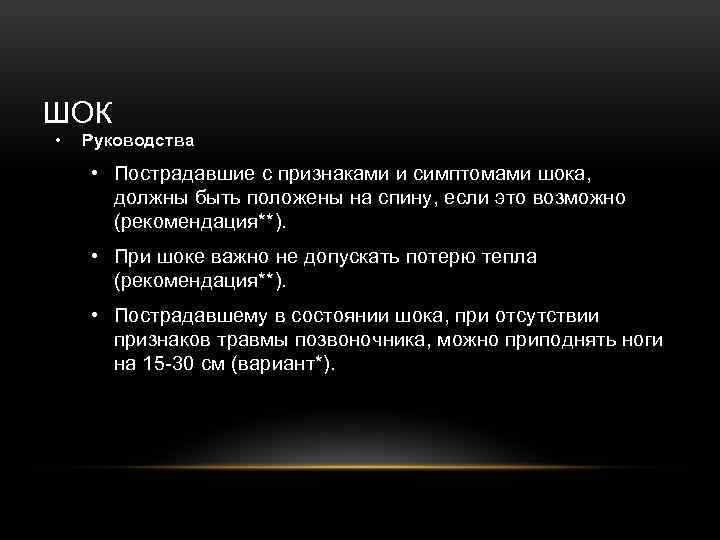 ШОК

• Руководства

• Пострадавшие с признаками и симптомами шока, должны быть положены на спину, если это возможно (рекомендация**).

• При шоке важно не допускать потерю тепла (рекомендация**).

• Пострадавшему в состоянии шока, при отсутствии признаков травмы позвоночника, можно приподнять ноги на 15-30 см (вариант*).